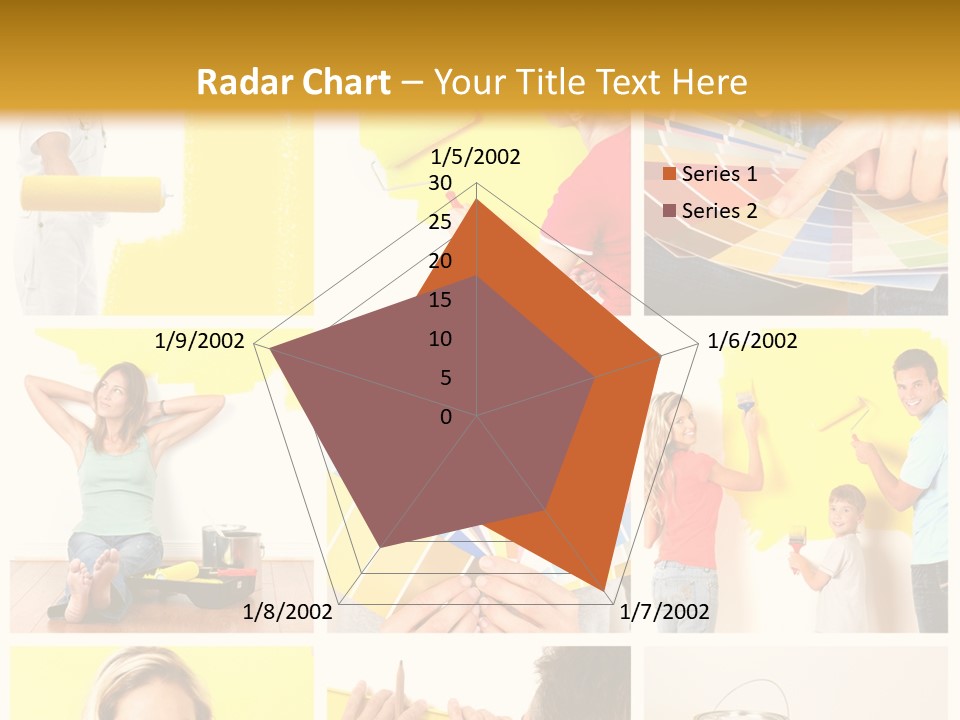 Radar Chart – Your Title Text Here

1/5/2002
30
25
20
15
10
5
0
1/6/2002
1/7/2002
1/8/2002
1/9/2002

Series 1
Series 2